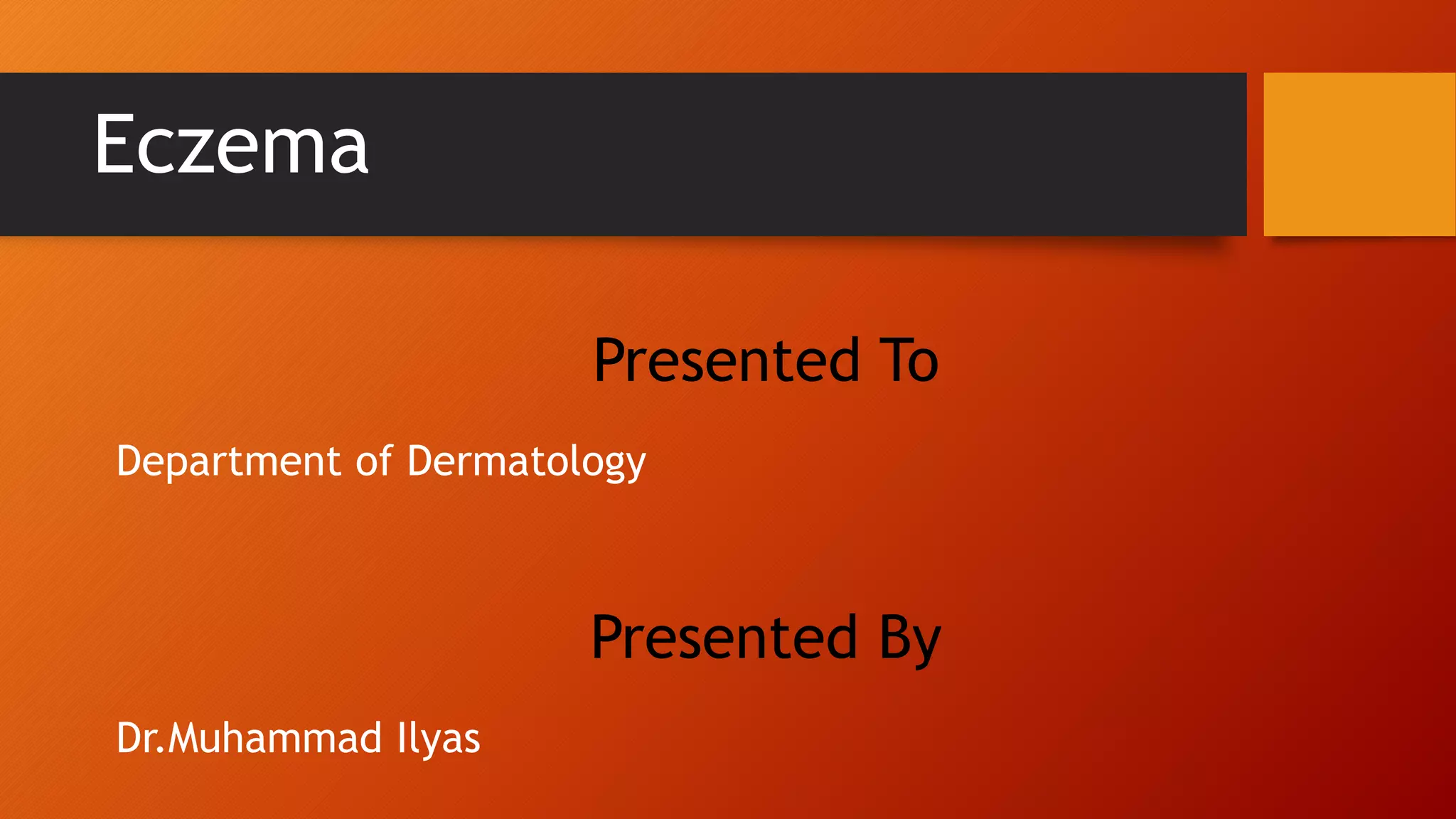 Eczema

Presented To

Department of Dermatology

Presented By

Dr.Muhammad Ilyas